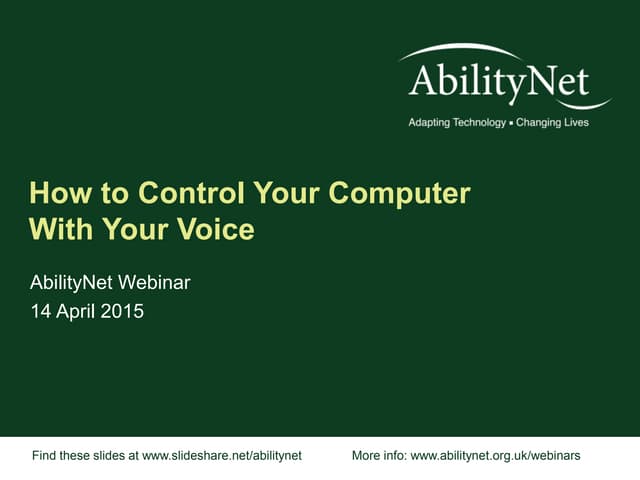 AbilityNet
Adapting Technology ▪ Changing Lives

How to Control Your Computer With Your Voice

AbilityNet Webinar
14 April 2015

Find these slides at www.slideshare.net/abilitynet

More info: www.abilitynet.org.uk/webinars